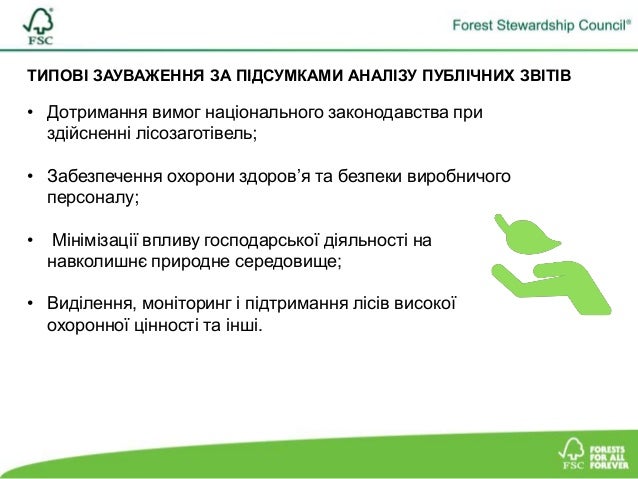 FSC

Forest Stewardship Council®

ТИПОВІ ЗАУВАЖЕННЯ ЗА ПІДСУМКАМИ АНАЛІЗУ ПУБЛІЧНИХ ЗВІТІВ

• Дотримання вимог національного законодавства при здійсненні лісозаготівель;

• Забезпечення охорони здоров'я та безпеки виробничого персоналу;

• Мінімізації впливу господарської діяльності на навколишнє природне середовище;

• Виділення, моніторинг і підтримання лісів високої охоронної цінності та інші.

FSC FORESTS FOR ALL FOREVER